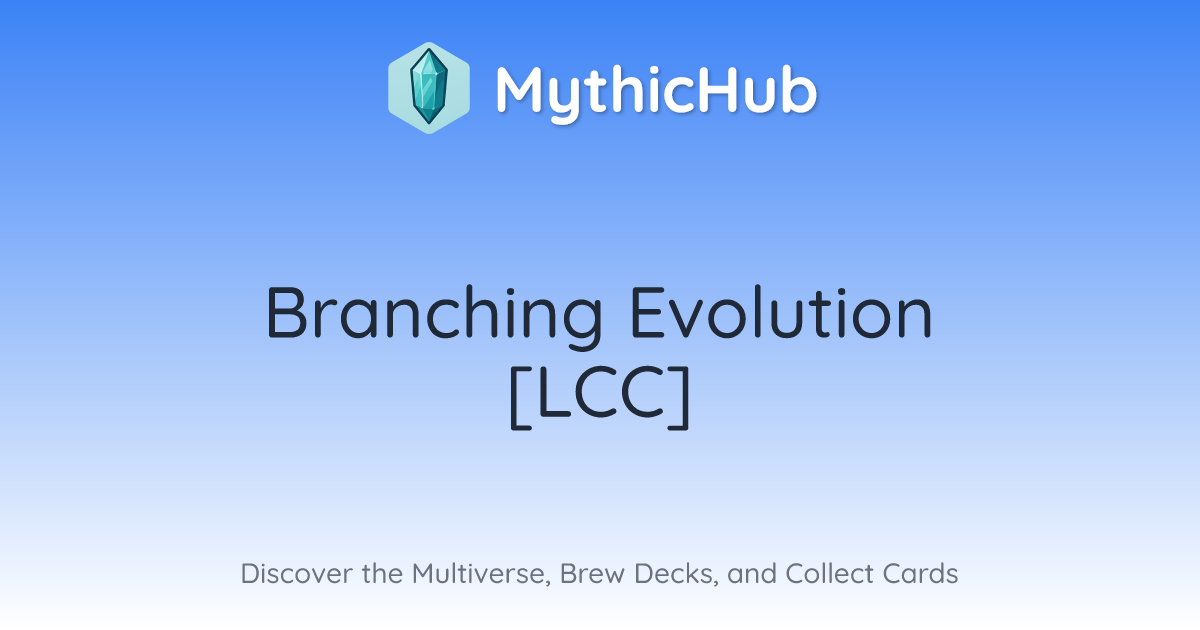 MythicHub

Branching Evolution [LCC]

Discover the Multiverse, Brew Decks, and Collect Cards